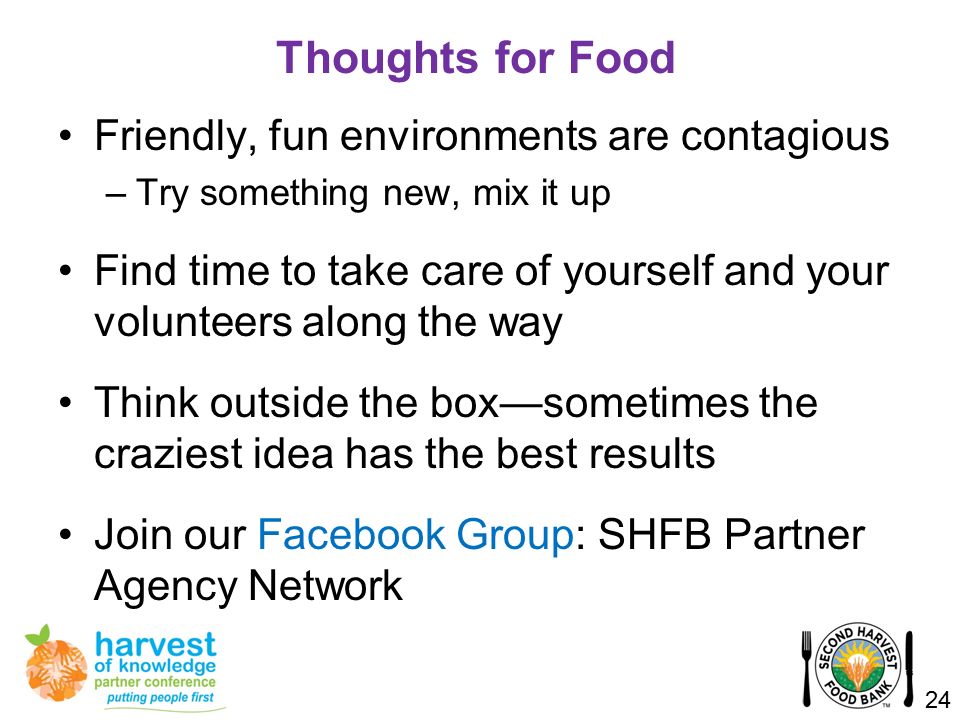 Thoughts for Food

• Friendly, fun environments are contagious
– Try something new, mix it up

• Find time to take care of yourself and your volunteers along the way

• Think outside the box—sometimes the craziest idea has the best results

• Join our Facebook Group: SHFB Partner Agency Network

harvest of knowledge partner conference putting people first

SECOND HARVEST FOOD BANK TM

24